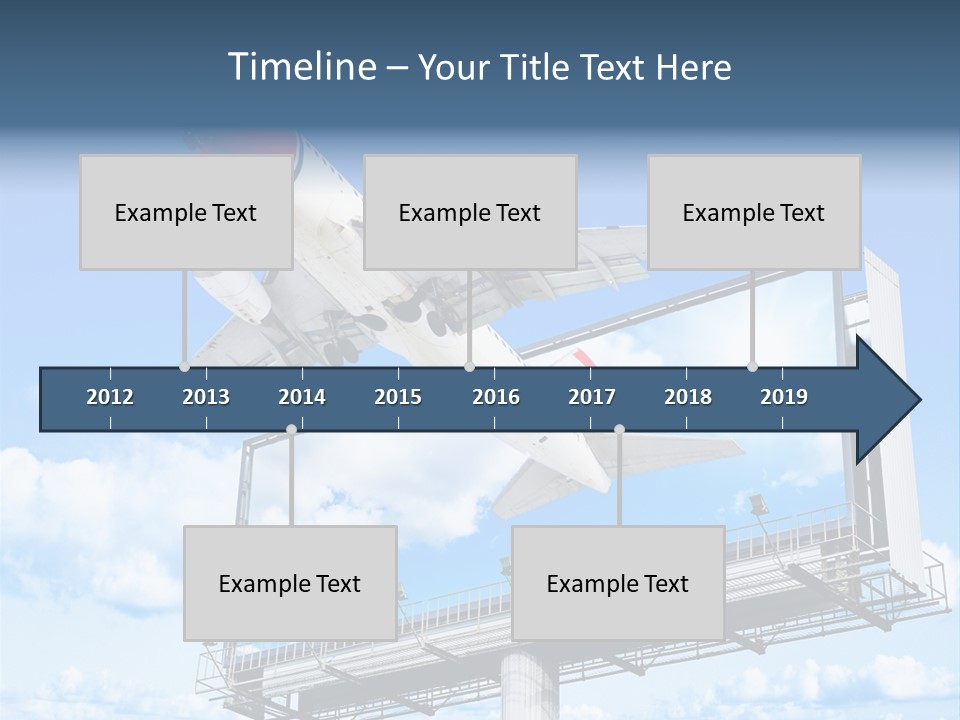 Timeline – Your Title Text Here

Example Text

Example Text

Example Text

2012 2013 2014 2015 2016 2017 2018 2019

Example Text

Example Text